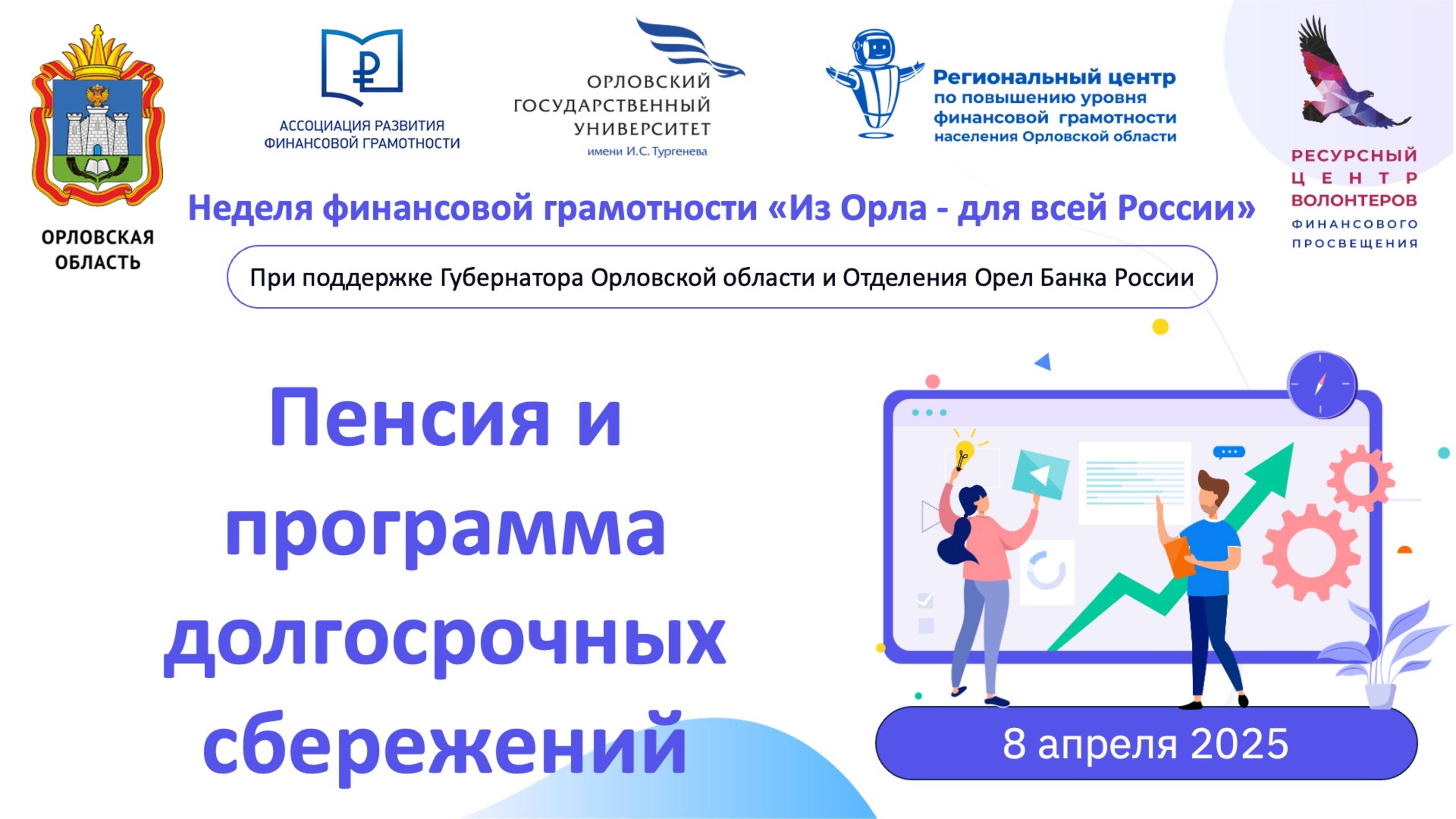 ОРЛОВСКАЯ ОБЛАСТЬ

АССОЦИАЦИЯ РАЗВИТИЯ ФИНАНСОВОЙ ГРАМОТНОСТИ

ОРЛОВСКИЙ ГОСУДАРСТВЕННЫЙ УНИВЕРСИТЕТ имени И.С. Тургенева

Региональный центр по повышению уровня финансовой грамотности населения Орловской области

РЕСУРСНЫЙ ЦЕНТР ВОЛОНТЕРОВ ФИНАНСОВОГО ПРОСВЕЩЕНИЯ

Неделя финансовой грамотности «Из Орла - для всей России»

При поддержке Губернатора Орловской области и Отделения Орел Банка России

Пенсия и программа долгосрочных сбережений

8 апреля 2025